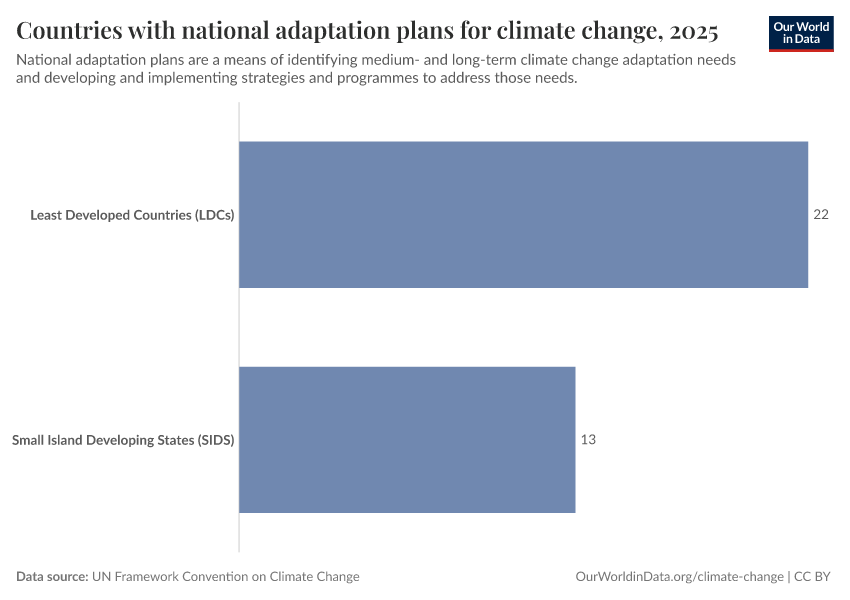 Countries with national adaptation plans for climate change, 2025

Our World in Data

National adaptation plans are a means of identifying medium- and long-term climate change adaptation needs and developing and implementing strategies and programmes to address those needs.

Least Developed Countries (LDCs) 22

Small Island Developing States (SIDS) 13

Data source: UN Framework Convention on Climate Change

OurWorldinData.org/climate-change | CC BY